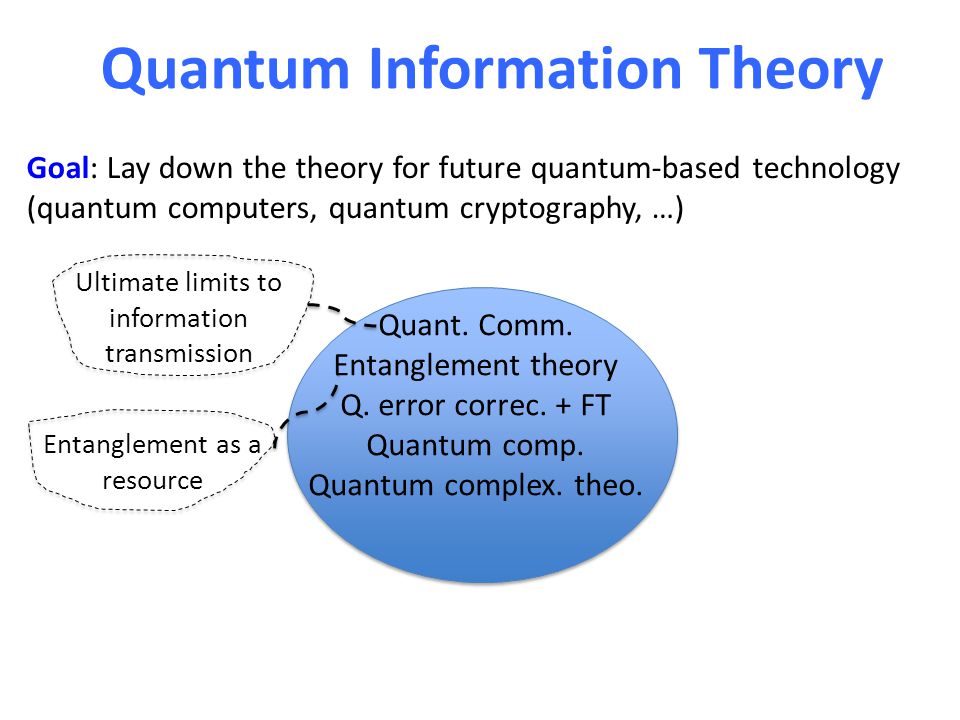 Quantum Information Theory

Goal: Lay down the theory for future quantum-based technology (quantum computers, quantum cryptography, …)

Ultimate limits to information transmission

Entanglement as a resource

Quant. Comm.
Entanglement theory
Q. error correc. + FT
Quantum comp.
Quantum complex. theo.